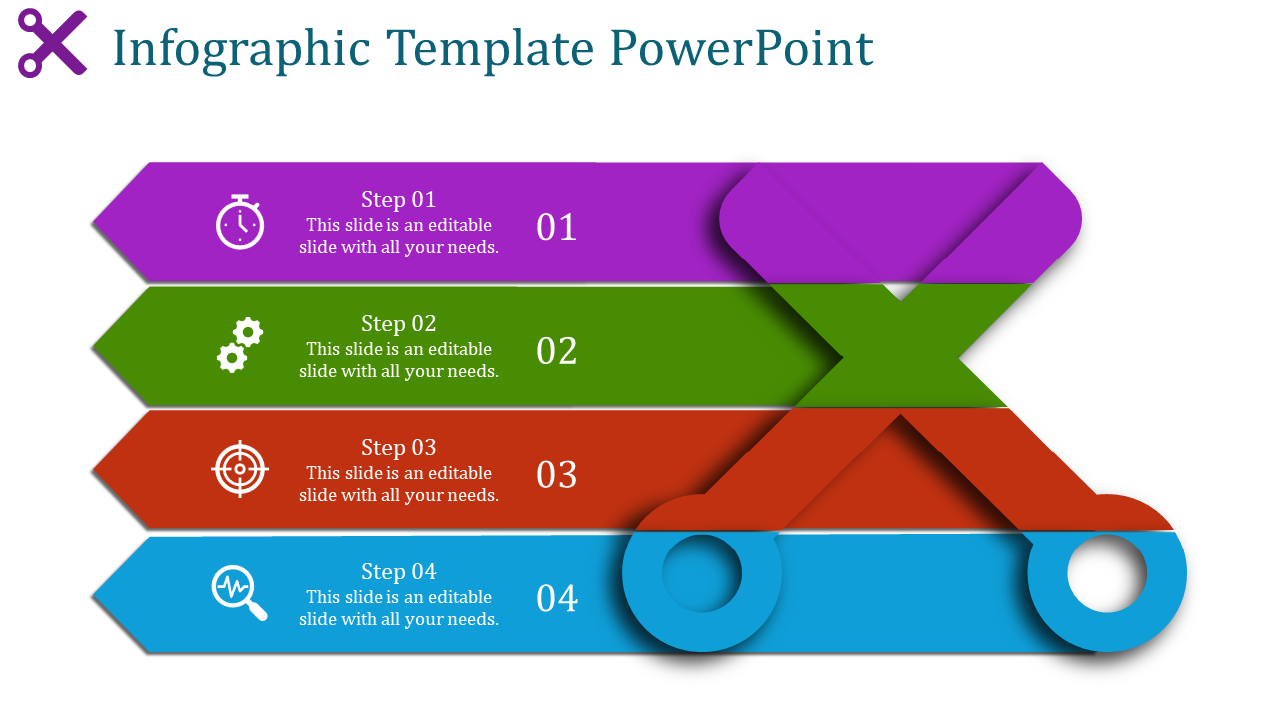 Infographic Template PowerPoint

Step 01
This slide is an editable slide with all your needs.
01

Step 02
This slide is an editable slide with all your needs.
02

Step 03
This slide is an editable slide with all your needs.
03

Step 04
This slide is an editable slide with all your needs.
04